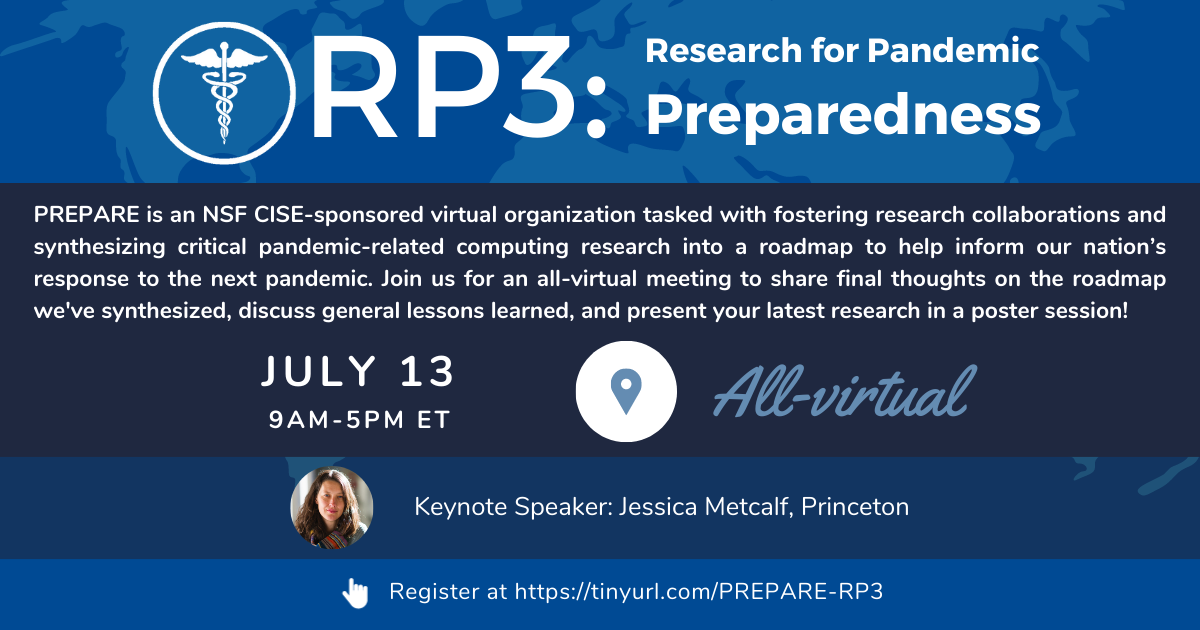 RP3: Research for Pandemic Preparedness

PREPARE is an NSF CISE-sponsored virtual organization tasked with fostering research collaborations and synthesizing critical pandemic-related computing research into a roadmap to help inform our nation's response to the next pandemic. Join us for an all-virtual meeting to share final thoughts on the roadmap we've synthesized, discuss general lessons learned, and present your latest research in a poster session!

JULY 13
9AM-5PM ET

All-virtual

Keynote Speaker: Jessica Metcalf, Princeton

Register at https://tinyurl.com/PREPARE-RP3